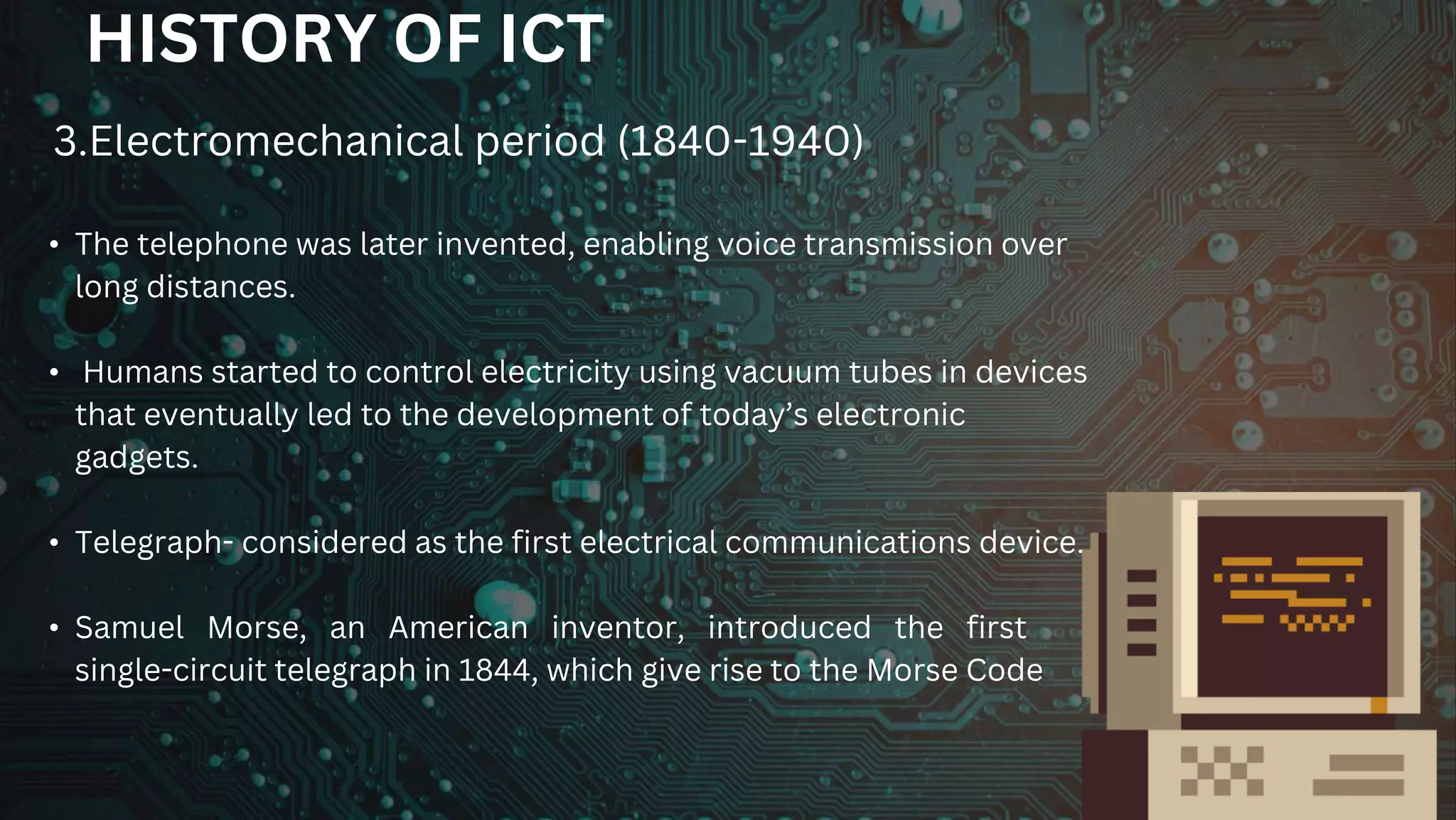 HISTORY OF ICT

3.Electromechanical period (1840-1940)

• The telephone was later invented, enabling voice transmission over long distances.

• Humans started to control electricity using vacuum tubes in devices that eventually led to the development of today's electronic gadgets.

• Telegraph- considered as the first electrical communications device.

• Samuel Morse, an American inventor, introduced the first single-circuit telegraph in 1844, which give rise to the Morse Code